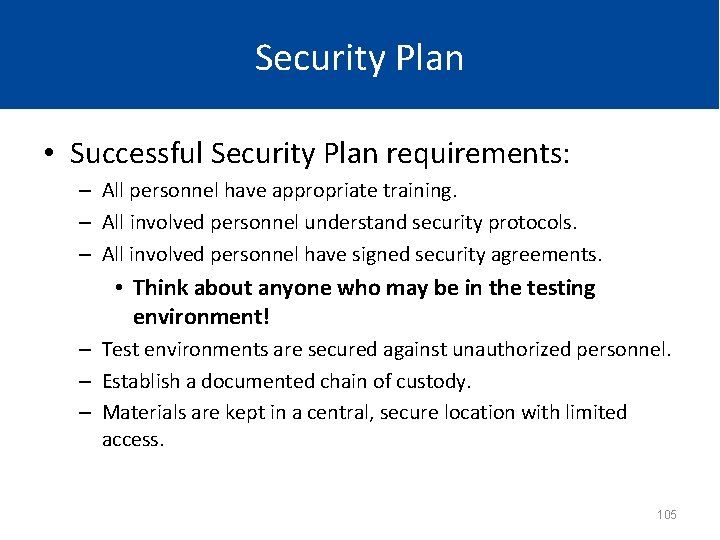 Security Plan

• Successful Security Plan requirements:
– All personnel have appropriate training.
– All involved personnel understand security protocols.
– All involved personnel have signed security agreements.
• Think about anyone who may be in the testing environment!
– Test environments are secured against unauthorized personnel.
– Establish a documented chain of custody.
– Materials are kept in a central, secure location with limited access.

105